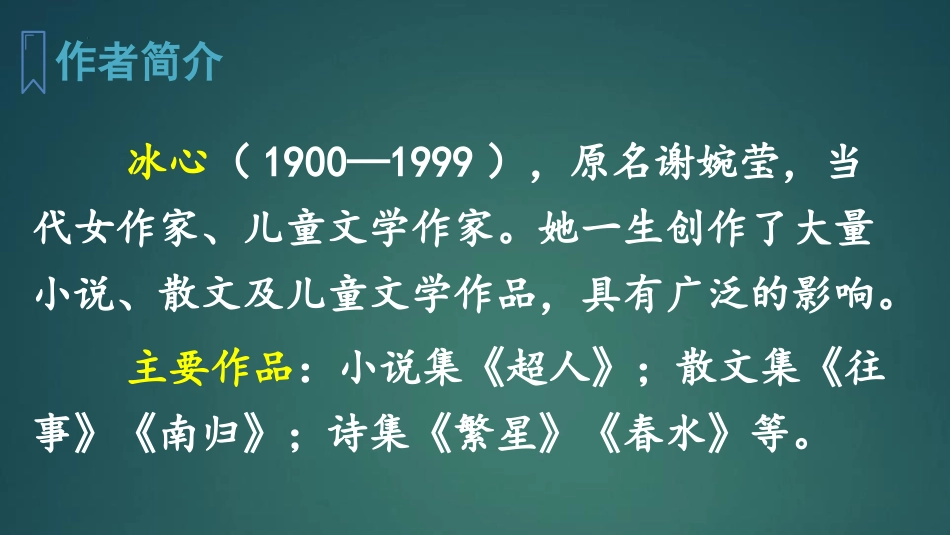 作者简介

冰心（1900—1999），原名谢婉莹，当代女作家、儿童文学作家。她一生创作了大量小说、散文及儿童文学作品，具有广泛的影响。

主要作品：小说集《超人》；散文集《往事》《南归》；诗集《繁星》《春水》等。